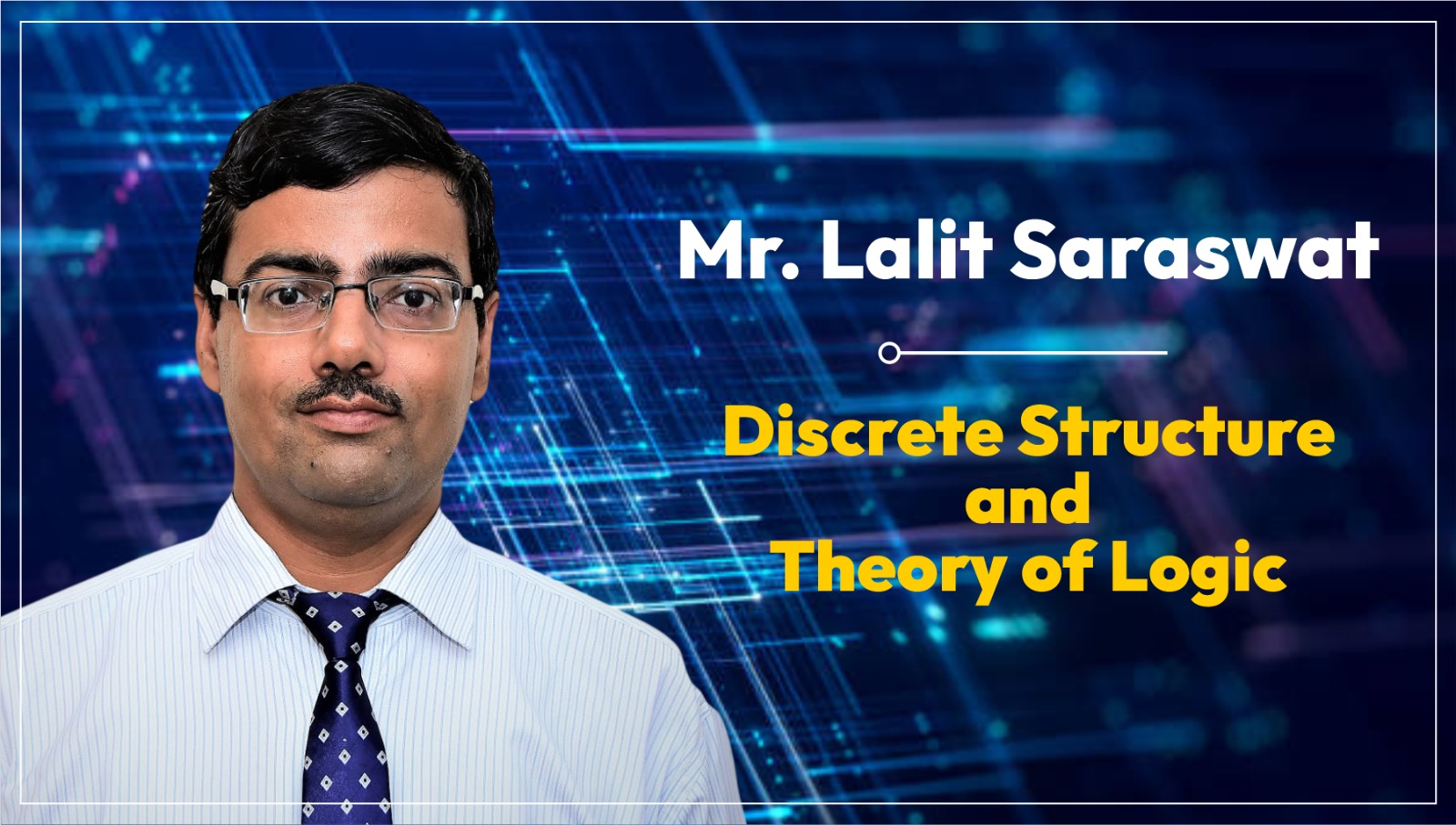 Mr. Lalit Saraswat

Discrete Structure
and
Theory of Logic